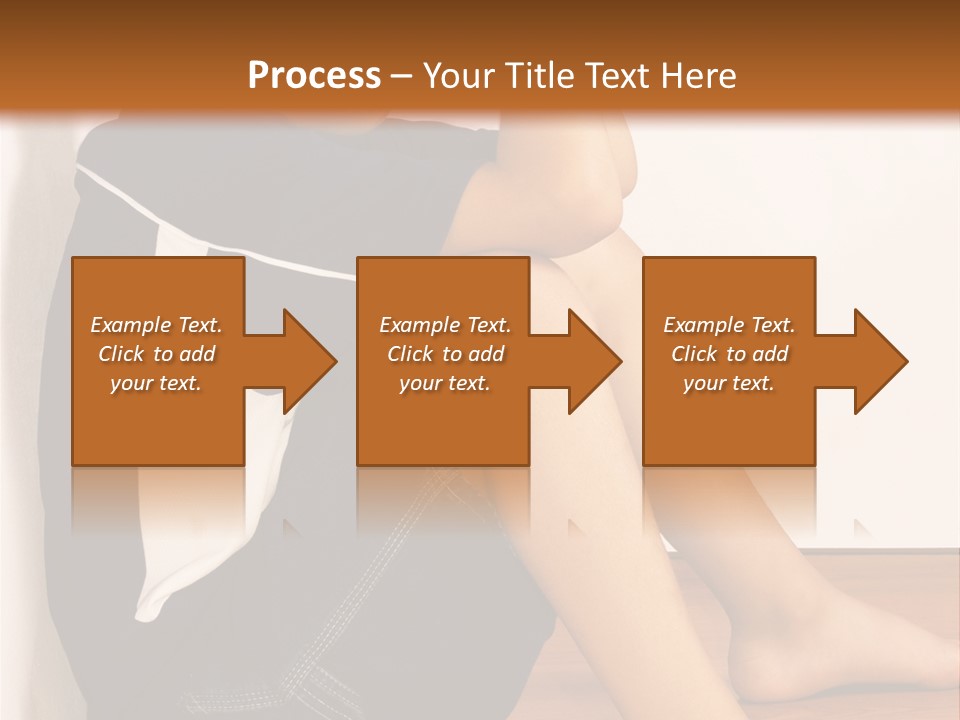 Process – Your Title Text Here

Example Text. Click to add your text.

Example Text. Click to add your text.

Example Text. Click to add your text.